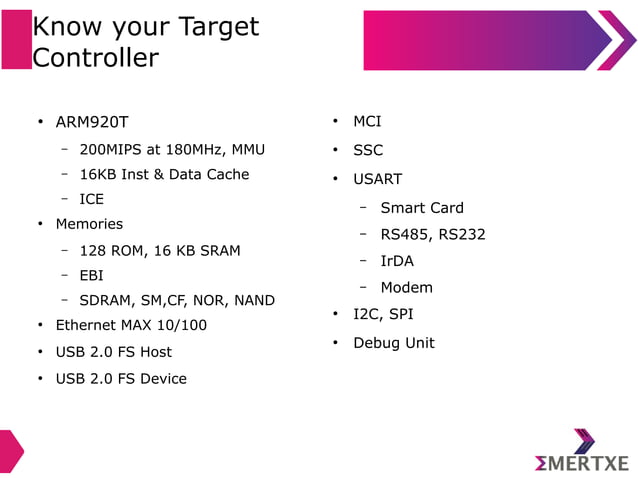 Know your Target Controller

• ARM920T
  – 200MIPS at 180MHz, MMU
  – 16KB Inst & Data Cache
  – ICE
• Memories
  – 128 ROM, 16 KB SRAM
  – EBI
  – SDRAM, SM,CF, NOR, NAND
• Ethernet MAX 10/100
• USB 2.0 FS Host
• USB 2.0 FS Device

• MCI
• SSC
• USART
  – Smart Card
  – RS485, RS232
  – IrDA
  – Modem
• I2C, SPI
• Debug Unit

ΣMERTXE